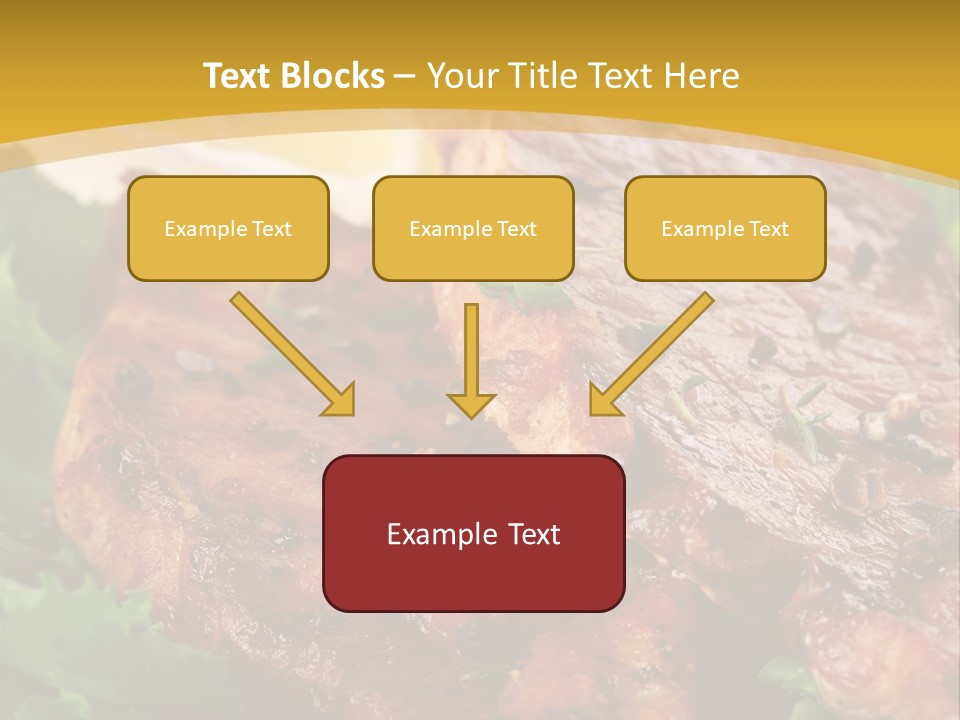 Text Blocks – Your Title Text Here

Example Text

Example Text

Example Text

Example Text